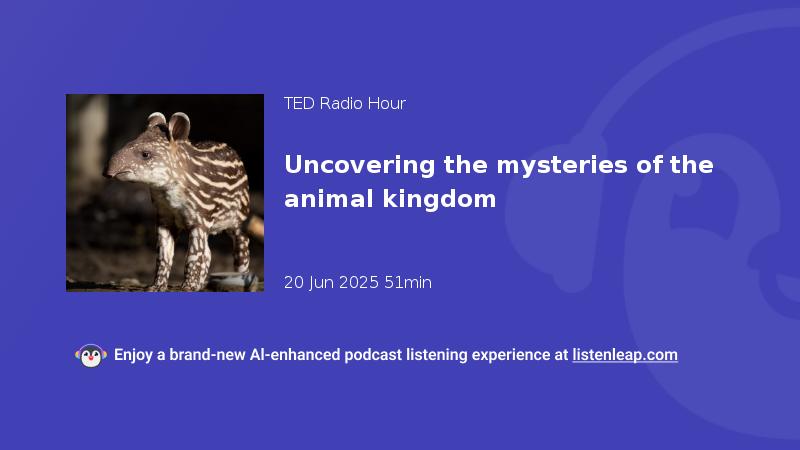 TED Radio Hour

Uncovering the mysteries of the animal kingdom

20 Jun 2025 51min

Enjoy a brand-new AI-enhanced podcast listening experience at listenleap.com